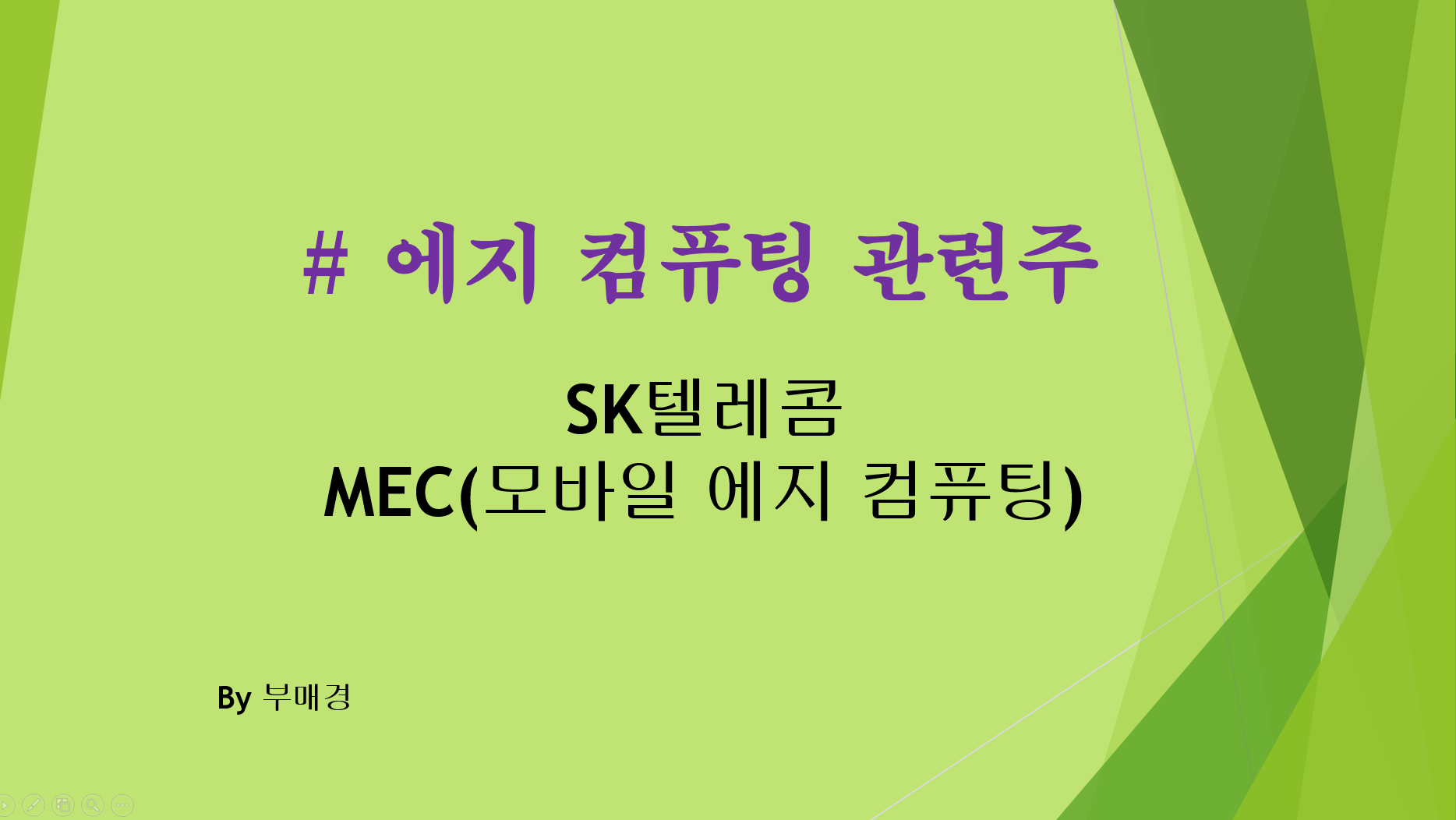 # 에지 컴퓨팅 관련주

SK텔레콤
MEC(모바일 에지 컴퓨팅)

By 부매경